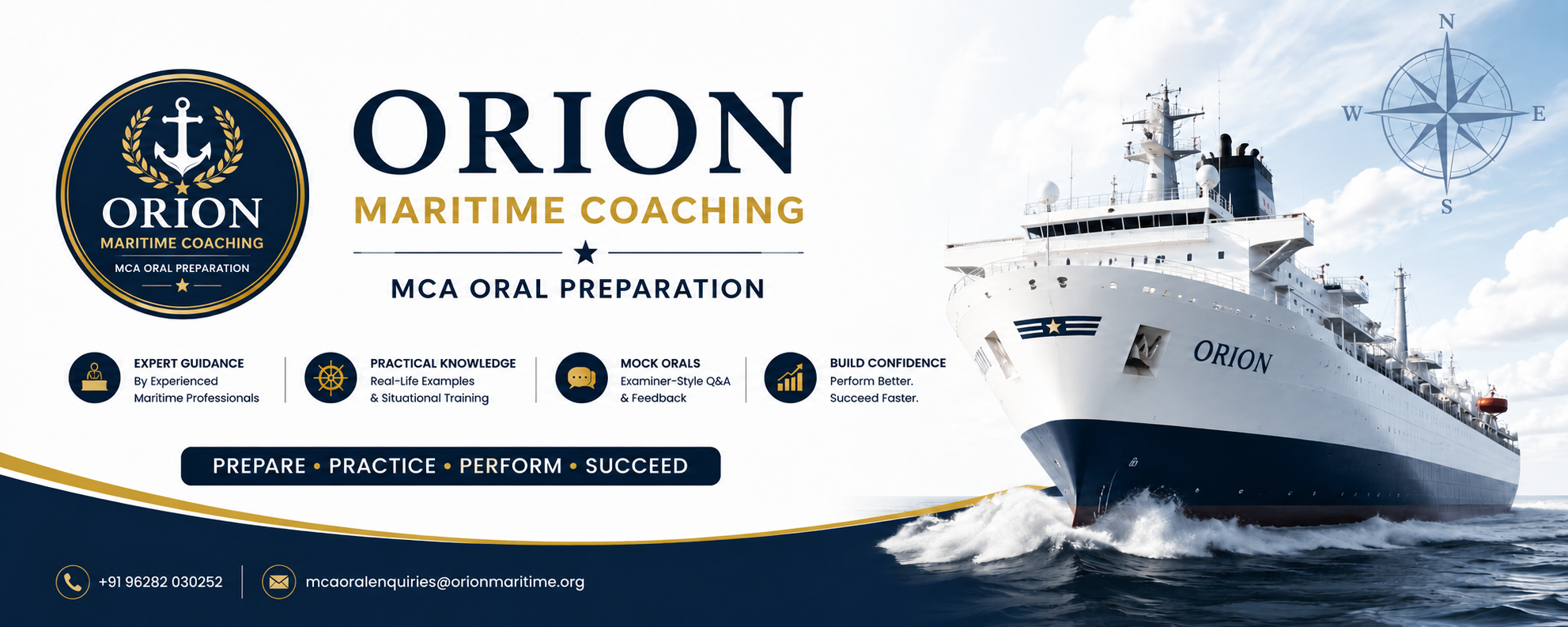 ORION
MARITIME COACHING
MCA ORAL PREPARATION

ORION
MARITIME COACHING
MCA ORAL PREPARATION

EXPERT GUIDANCE
By Experienced Maritime Professionals

PRACTICAL KNOWLEDGE
Real-Life Examples & Situational Training

MOCK ORALS
Examiner-Style Q&A & Feedback

BUILD CONFIDENCE
Perform Better. Succeed Faster.

PREPARE • PRACTICE • PERFORM • SUCCEED

+91 96282 030252

mcaoralenquiries@orionmaritime.org

N
W
E
S

ORION